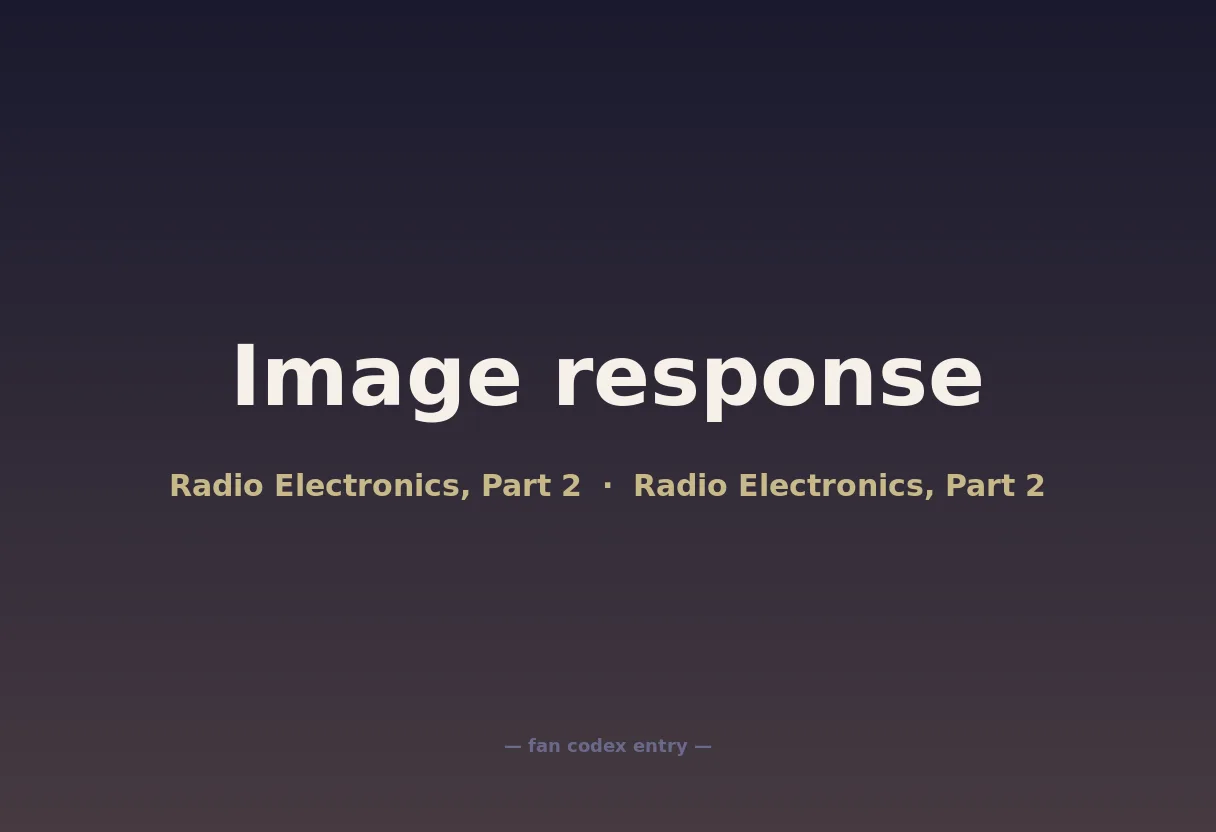 Image response

Radio Electronics, Part 2 · Radio Electronics, Part 2

— fan codex entry —